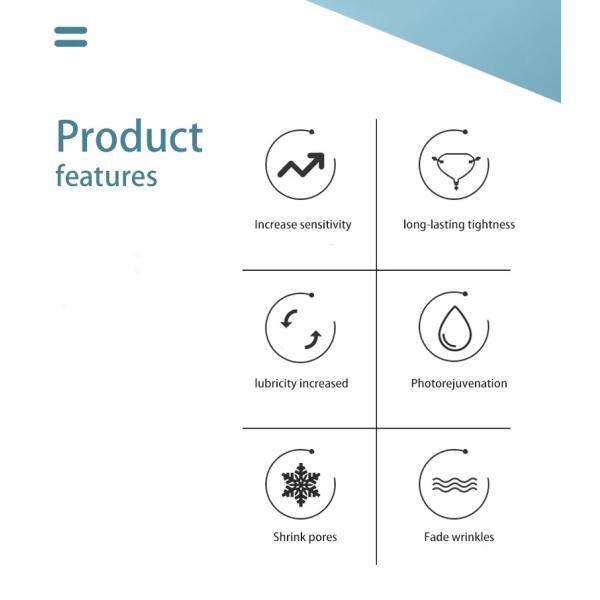 Product
features

Increase sensitivity

long-lasting tightness

lubricity increased

Photorejuvenation

Shrink pores

Fade wrinkles